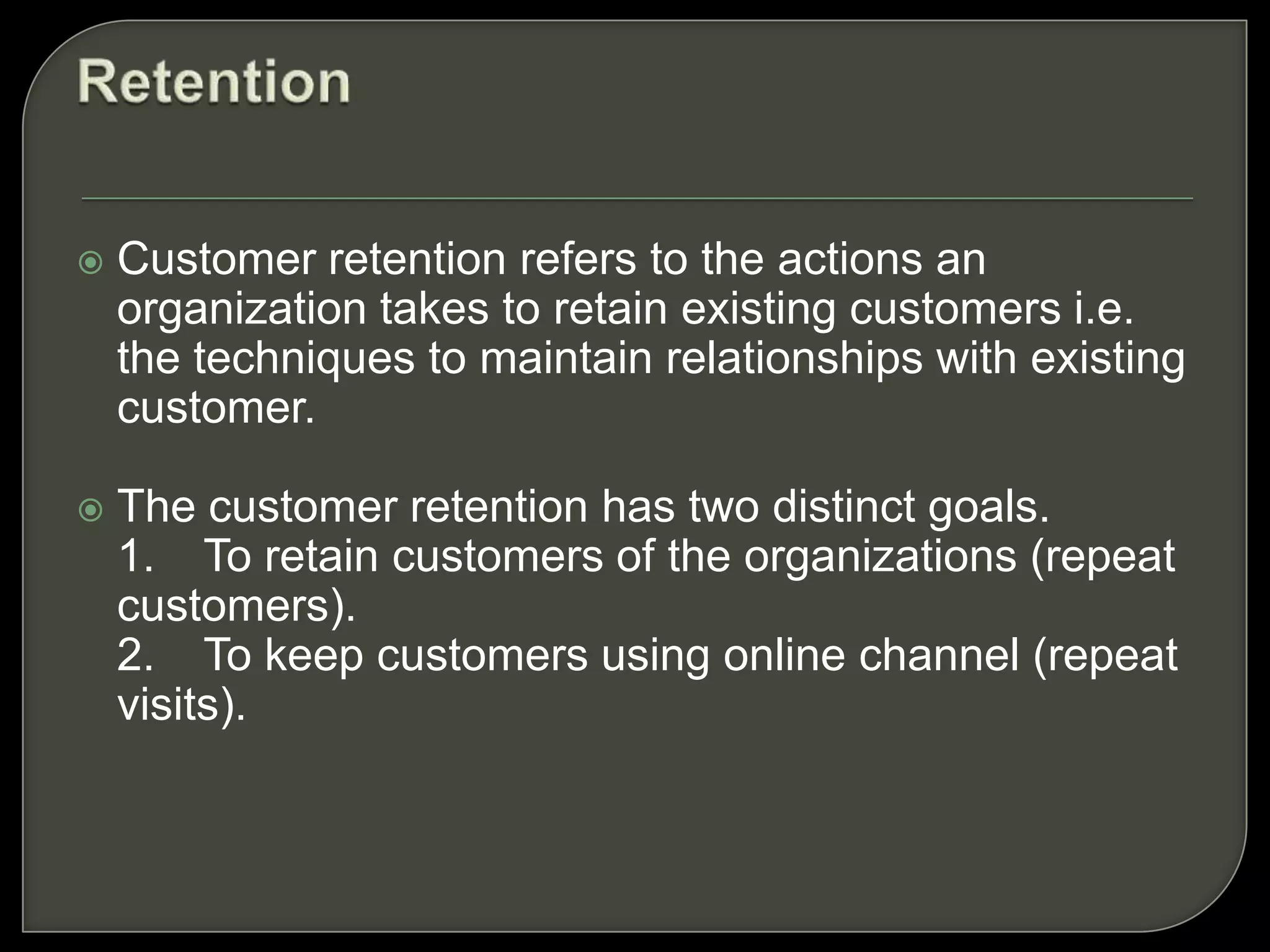 Retention

Customer retention refers to the actions an organization takes to retain existing customers i.e. the techniques to maintain relationships with existing customer.

The customer retention has two distinct goals.
1. To retain customers of the organizations (repeat customers).
2. To keep customers using online channel (repeat visits).